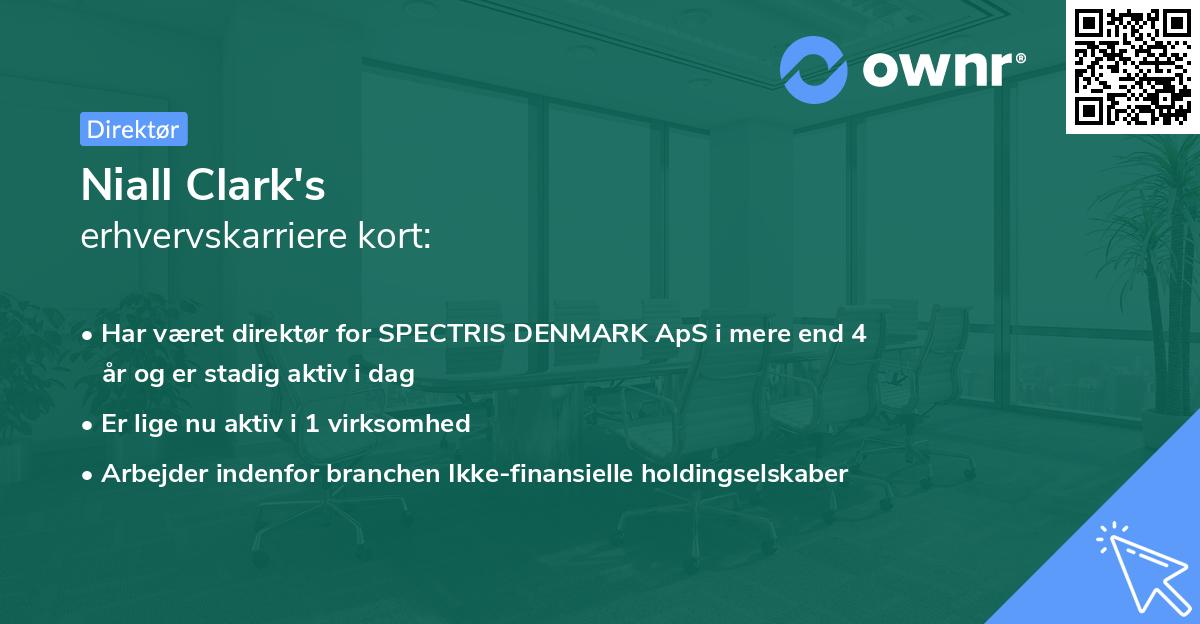 ownr®

Direktør

Niall Clark's
erhvervskarriere kort:

• Har været direktør for SPECTRIS DENMARK ApS i mere end 4 år og er stadig aktiv i dag

• Er lige nu aktiv i 1 virksomhed

• Arbejder indenfor branchen Ikke-finansielle holdingselskaber